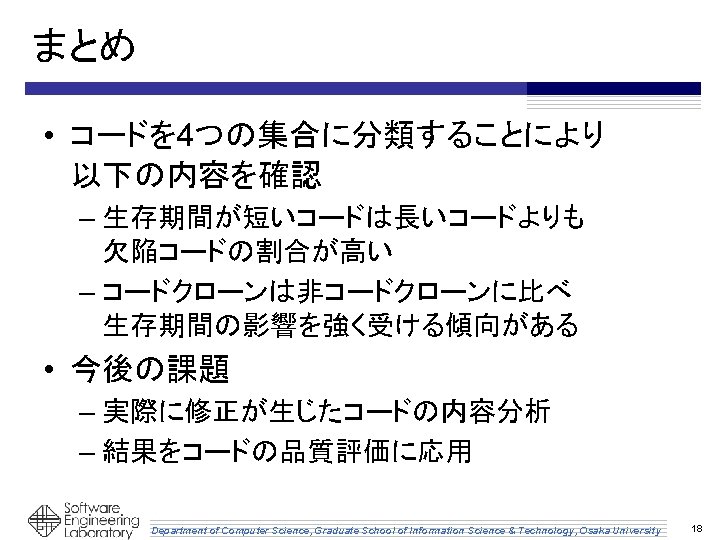 まとめ

• コードを4つの集合に分類することにより以下の内容を確認
  – 生存期間が短いコードは長いコードよりも欠陥コードの割合が高い
  – コードクローンは非コードクローンに比べ生存期間の影響を強く受ける傾向がある

• 今後の課題
  – 実際に修正が生じたコードの内容分析
  – 結果をコードの品質評価に応用

Software Engineering Laboratory

Department of Computer Science, Graduate School of Information Science & Technology, Osaka University

18